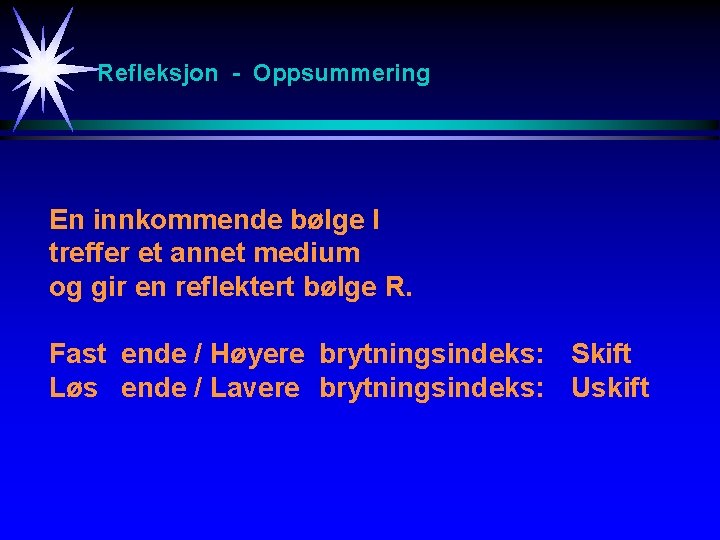 Refleksjon - Oppsummering

En innkommende bølge I treffer et annet medium og gir en reflektert bølge R.

Fast ende / Høyere brytningsindeks: Skift
Løs ende / Lavere brytningsindeks: Uskift